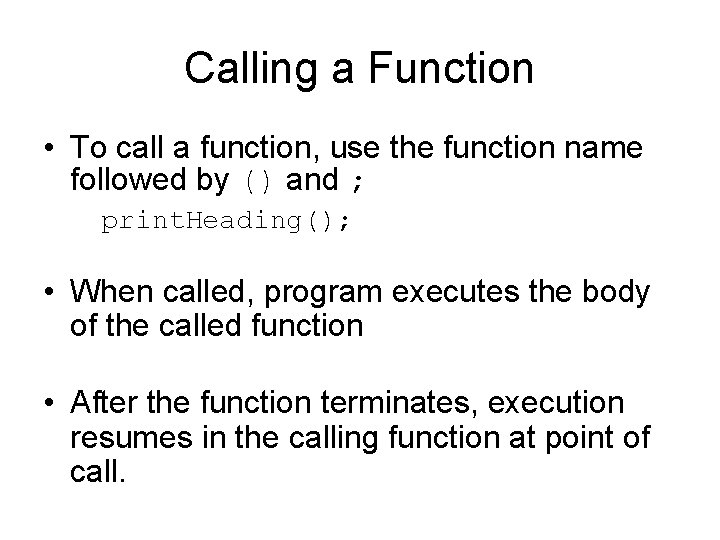 Calling a Function

• To call a function, use the function name followed by () and ;

printHeading();

• When called, program executes the body of the called function

• After the function terminates, execution resumes in the calling function at point of call.